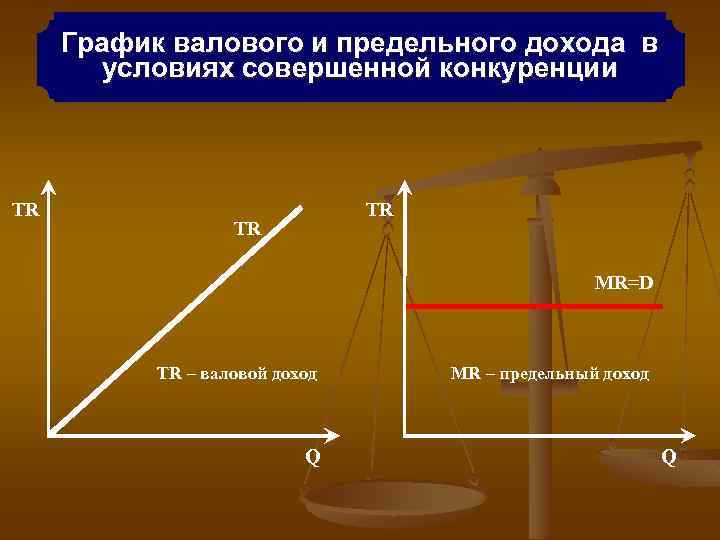 График валового и предельного дохода в условиях совершенной конкуренции

TR

TR

TR – валовой доход

Q

TR

MR=D

MR – предельный доход

Q